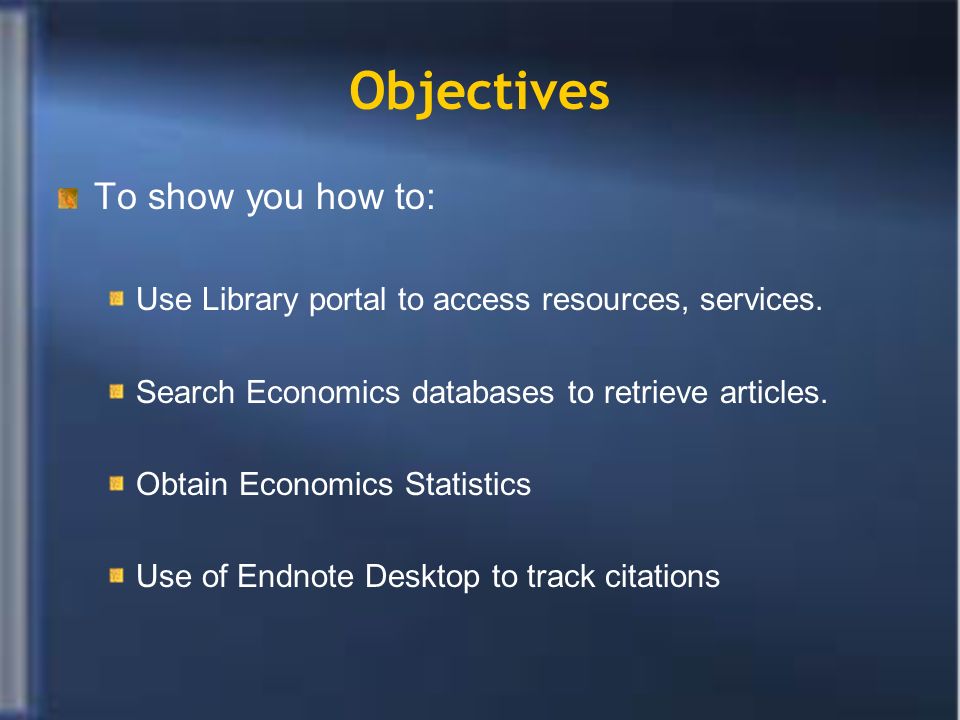 Objectives

To show you how to:

Use Library portal to access resources, services.

Search Economics databases to retrieve articles.

Obtain Economics Statistics

Use of Endnote Desktop to track citations